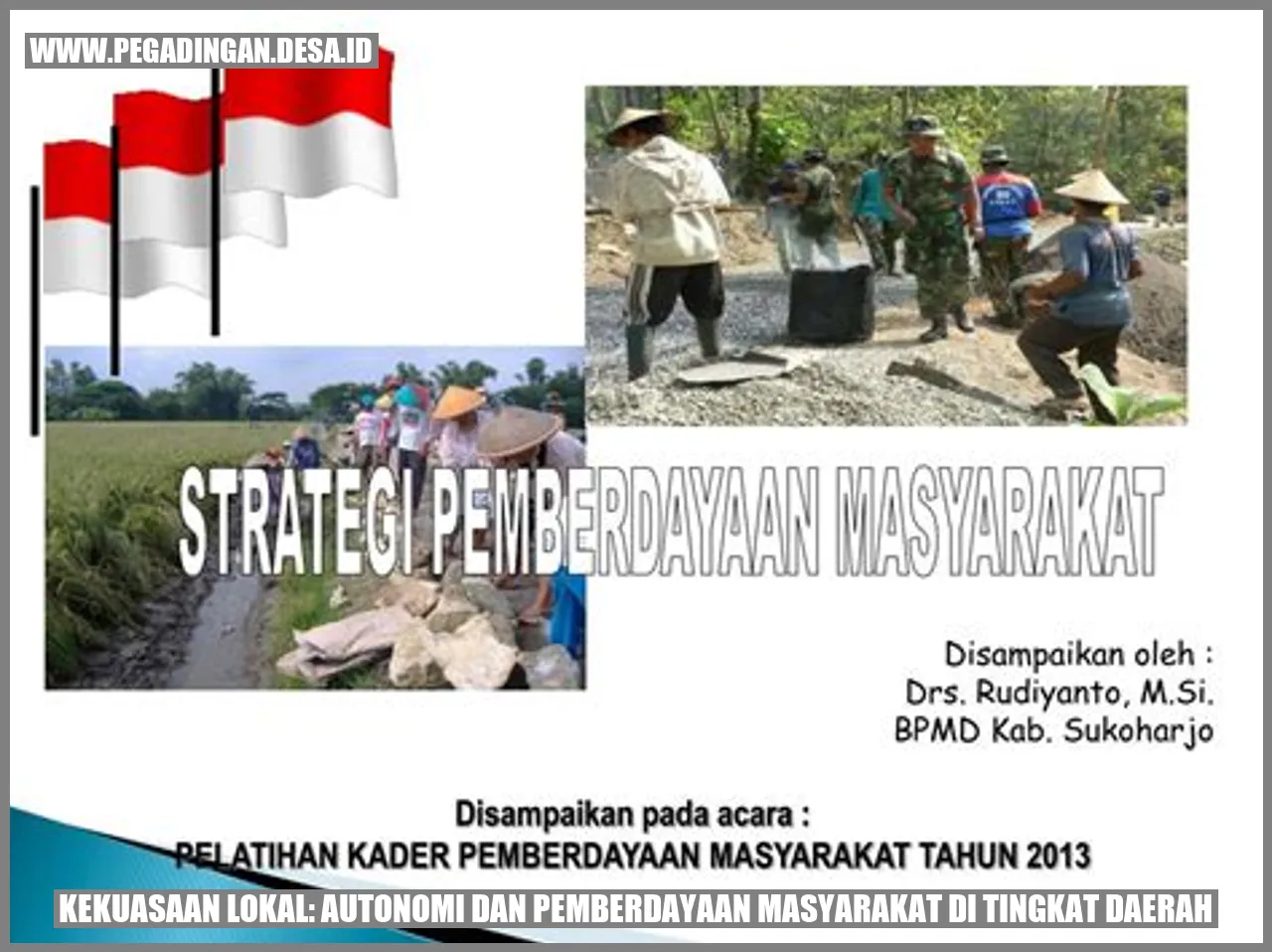 WWW.PEGADINGAN.DESA.ID

STRATEGI PEMBERDAYAAN MASYARAKAT

Disampaikan oleh :
Drs. Rudiyanto, M.Si.
BPMD Kab. Sukoharjo

Disampaikan pada acara :
PELATIHAN KADER PEMBERDAYAAN MASYARAKAT TAHUN 2013

KEKUASAAN LOKAL: AUTONOMI DAN PEMBERDAYAAN MASYARAKAT DI TINGKAT DAERAH